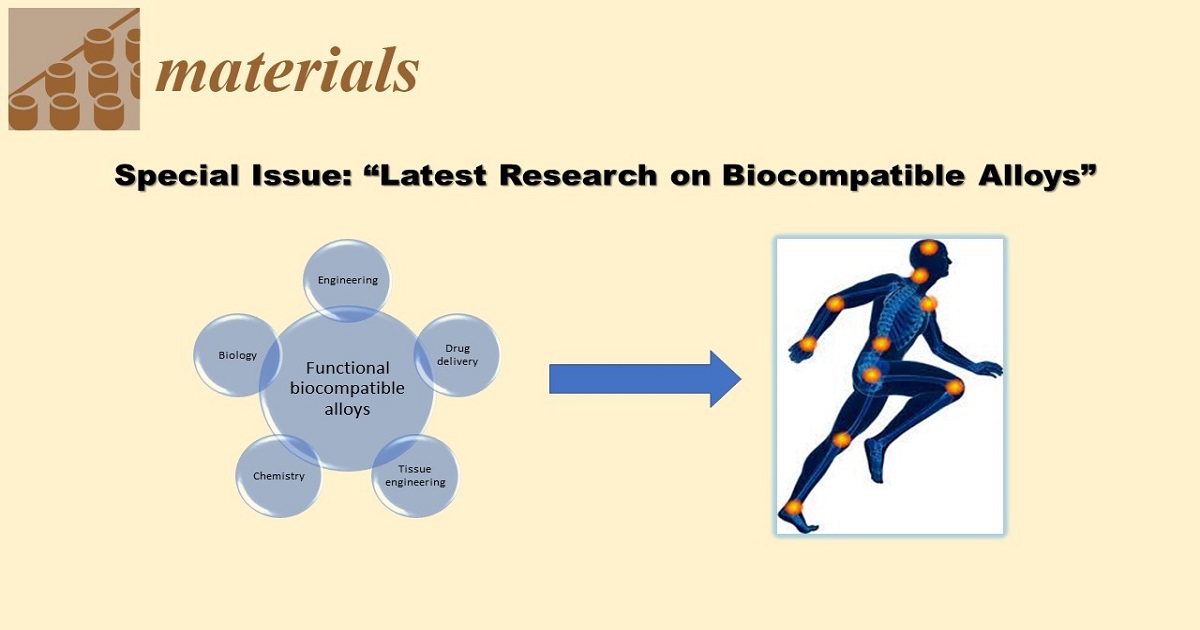 materials

Special Issue: “Latest Research on Biocompatible Alloys”

Engineering

Biology

Functional biocompatible alloys

Drug delivery

Chemistry

Tissue engineering